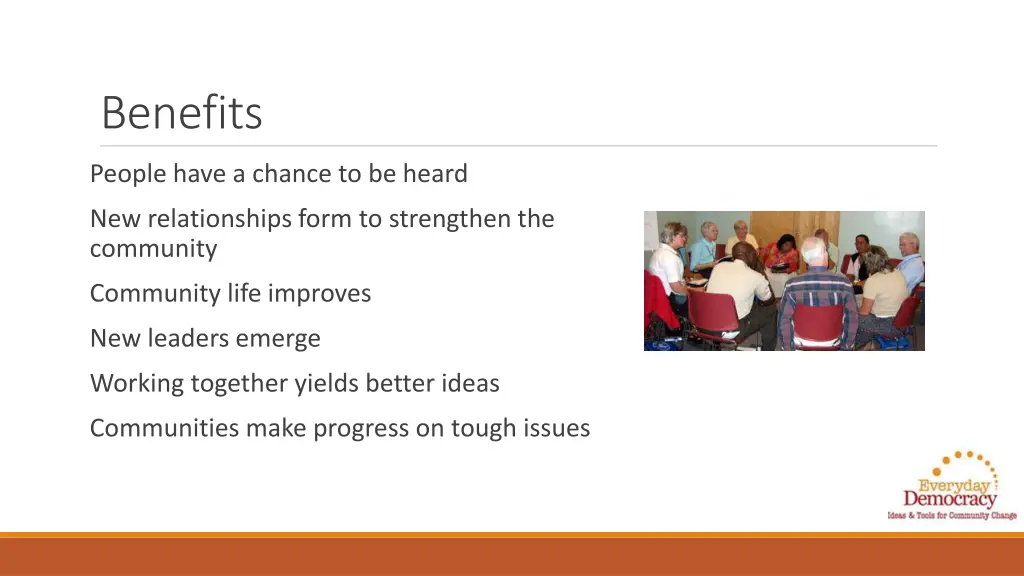 Benefits

People have a chance to be heard

New relationships form to strengthen the community

Community life improves

New leaders emerge

Working together yields better ideas

Communities make progress on tough issues

Everyday Democracy
Ideas & Tools for Community Change